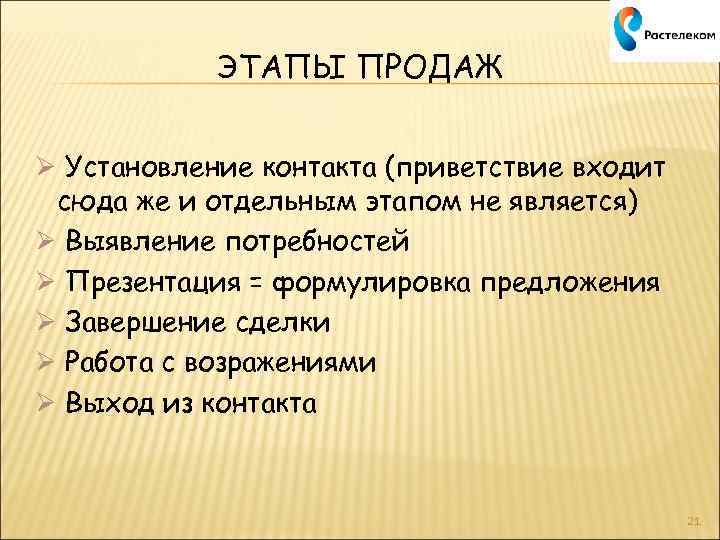 Ростелеком

ЭТАПЫ ПРОДАЖ

➢ Установление контакта (приветствие входит сюда же и отдельным этапом не является)
➢ Выявление потребностей
➢ Презентация = формулировка предложения
➢ Завершение сделки
➢ Работа с возражениями
➢ Выход из контакта

21